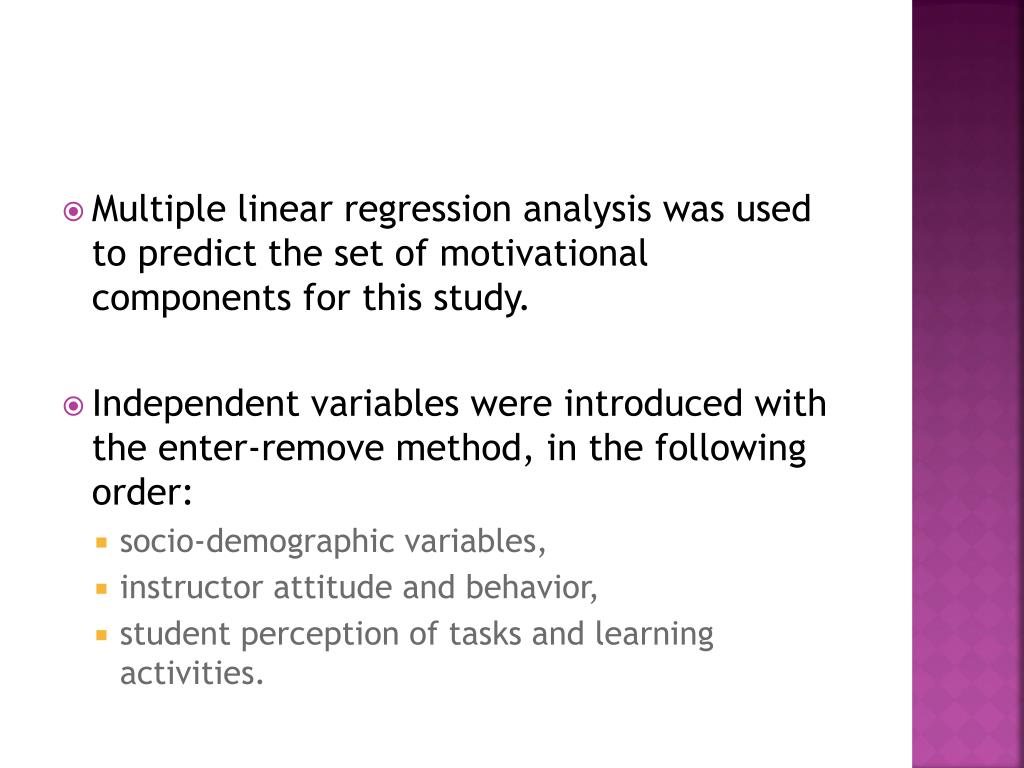 Multiple linear regression analysis was used to predict the set of motivational components for this study.

Independent variables were introduced with the enter-remove method, in the following order:

socio-demographic variables,

instructor attitude and behavior,

student perception of tasks and learning activities.